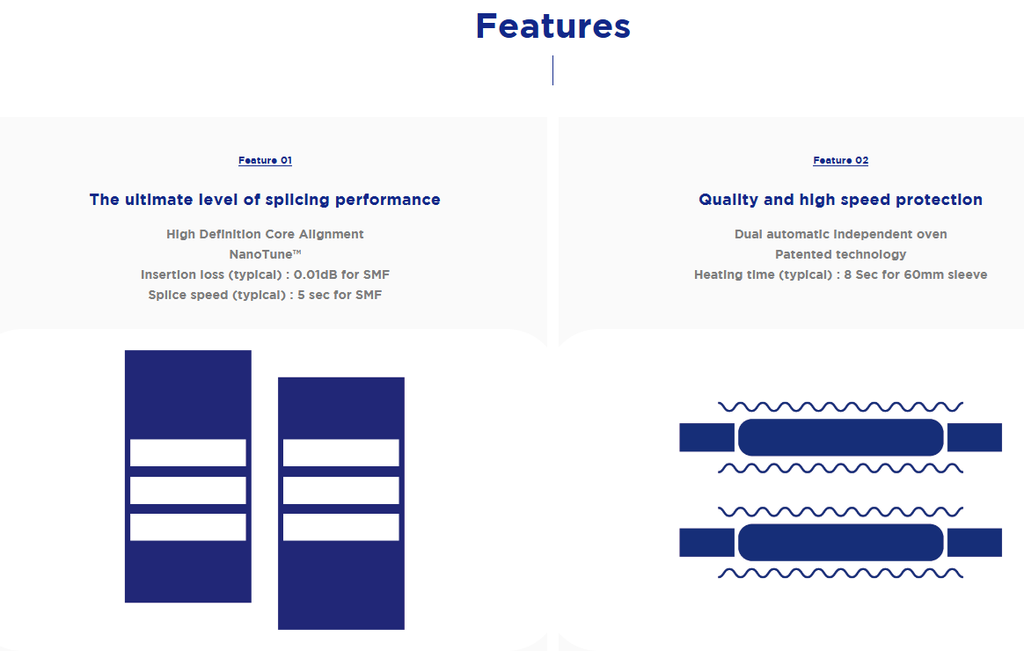 Features

Feature 01

The ultimate level of splicing performance

High Definition Core Alignment
NanoTune™
Insertion loss (typical) : 0.01dB for SMF
Splice speed (typical) : 5 sec for SMF

Feature 02

Quality and high speed protection

Dual automatic independent oven
Patented technology
Heating time (typical) : 8 Sec for 60mm sleeve